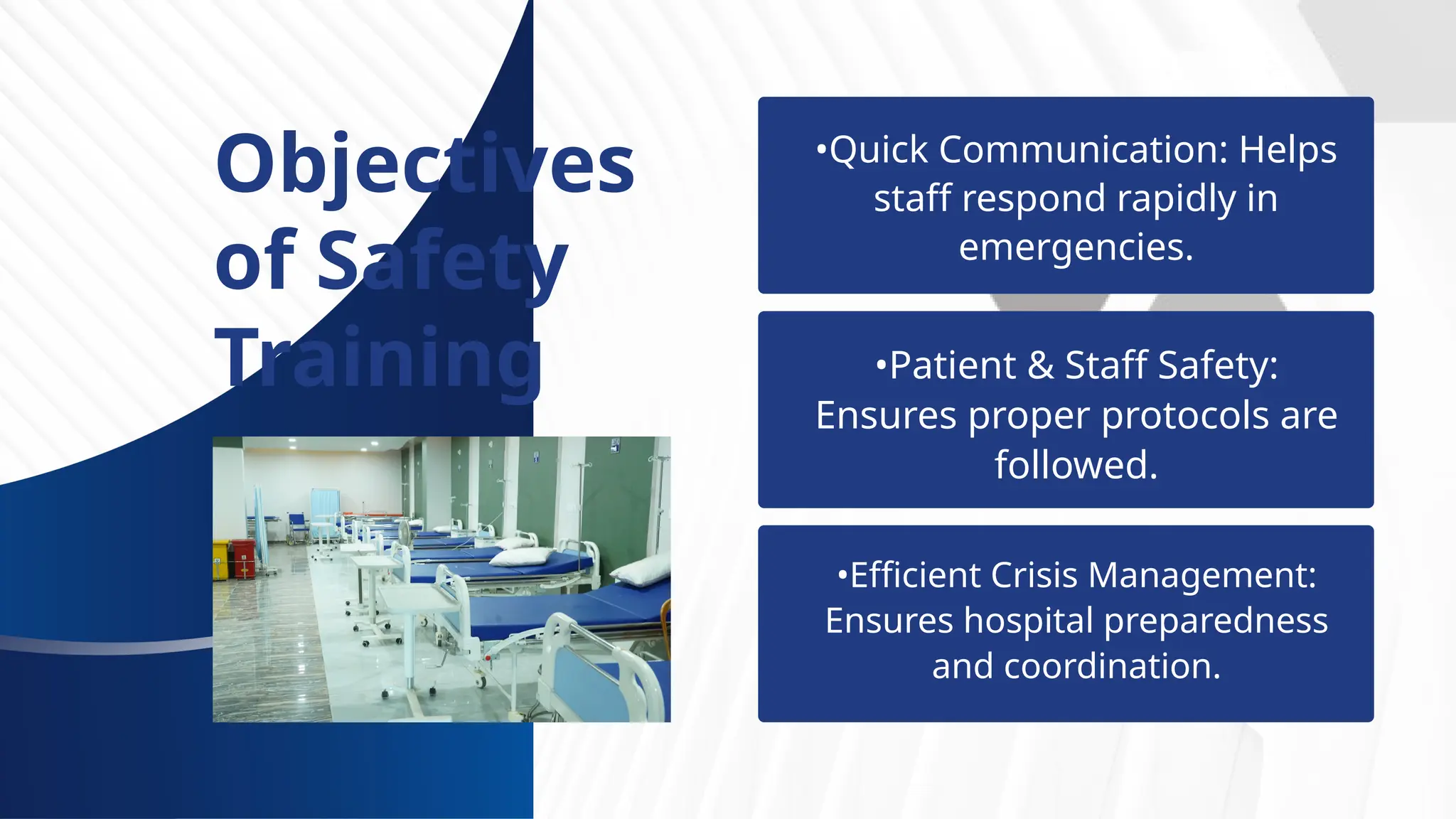 Objectives of Safety Training

•Quick Communication: Helps staff respond rapidly in emergencies.

•Patient & Staff Safety: Ensures proper protocols are followed.

•Efficient Crisis Management: Ensures hospital preparedness and coordination.